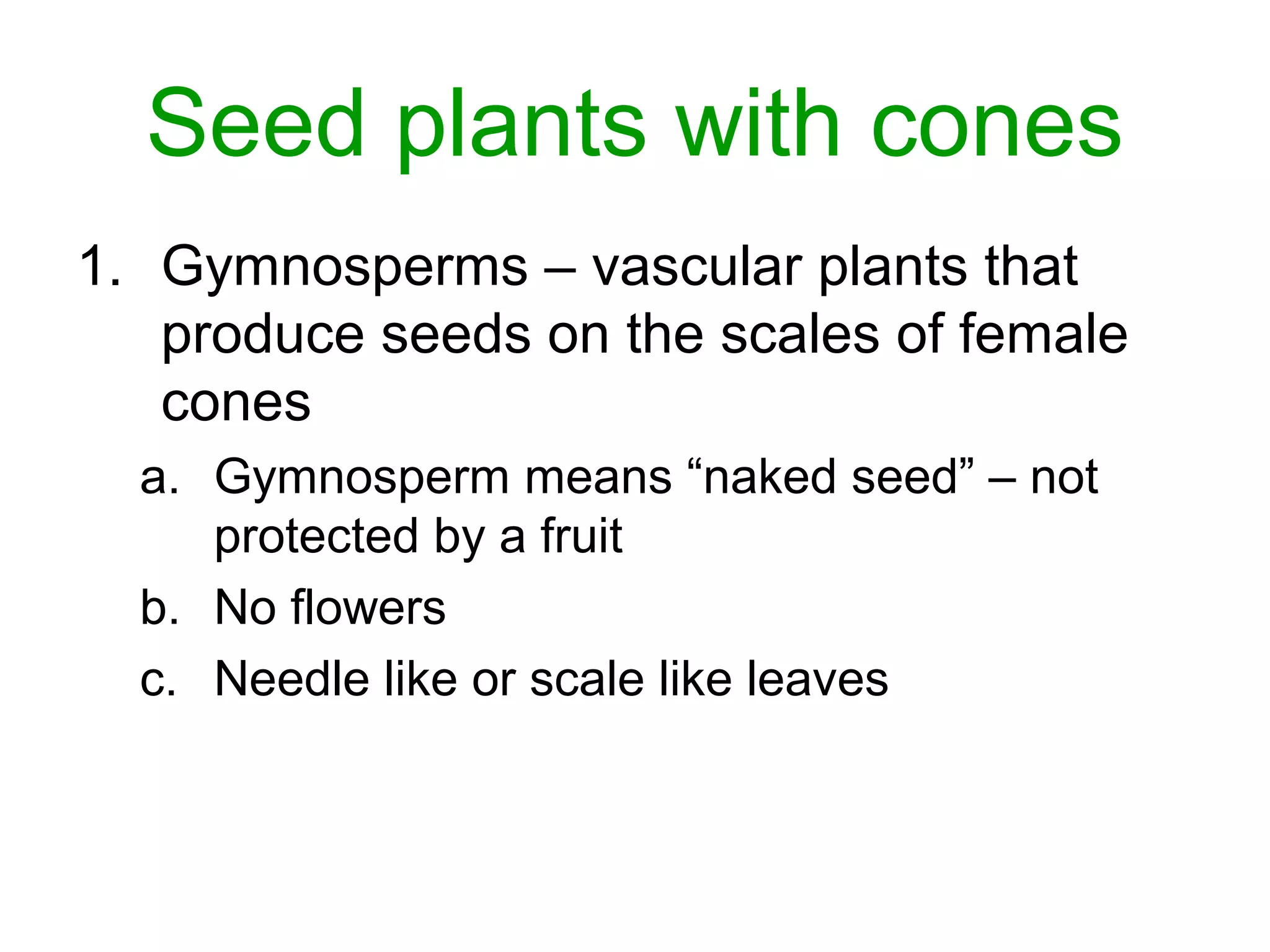 Seed plants with cones

1. Gymnosperms – vascular plants that produce seeds on the scales of female cones
   a. Gymnosperm means “naked seed” – not protected by a fruit
   b. No flowers
   c. Needle like or scale like leaves